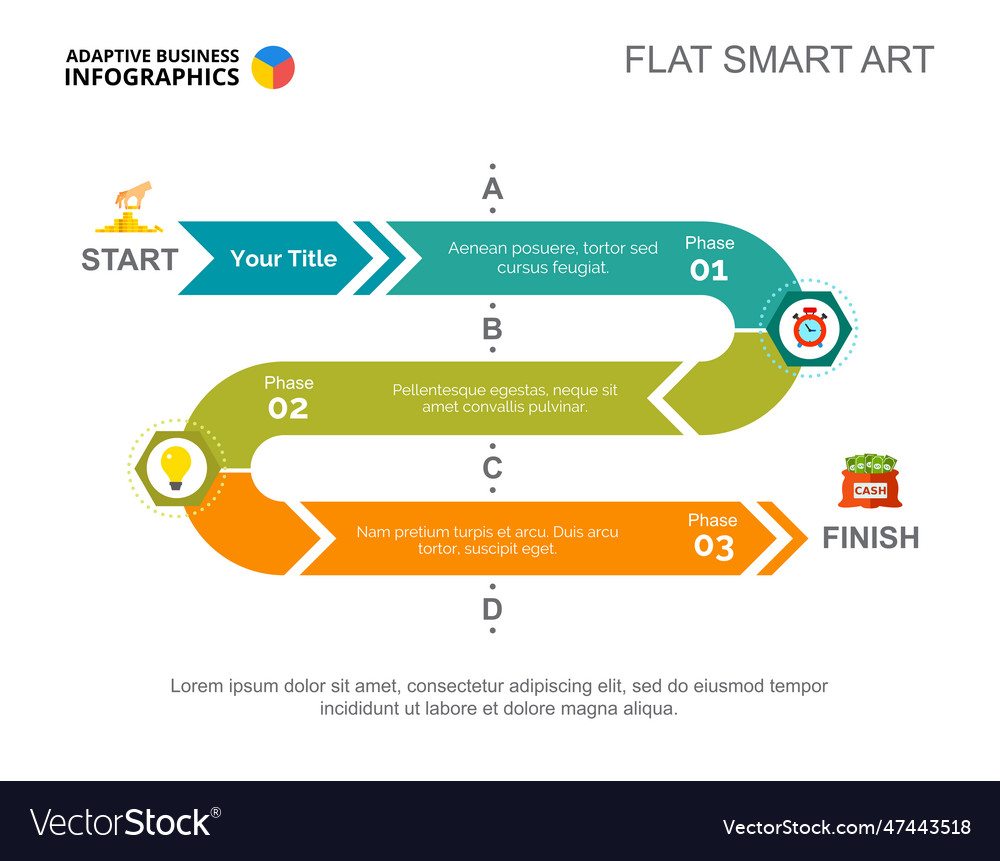 ADAPTIVE BUSINESS INFOGRAPHICS

FLAT SMART ART

A

START

Your Title

Aenean posuere, tortor sed cursus feugiat.

Phase
01

B

Phase
02

Pellentesque egestas, neque sit amet convallis pulvinar.

C

CASH

Nam pretium turpis et arcu. Duis arcu tortor, suscipit eget.

Phase
03

FINISH

D

Lorem ipsum dolor sit amet, consectetur adipiscing elit, sed do eiusmod tempor incididunt ut labore et dolore magna aliqua.

VectorStock®

VectorStock.com/47443518